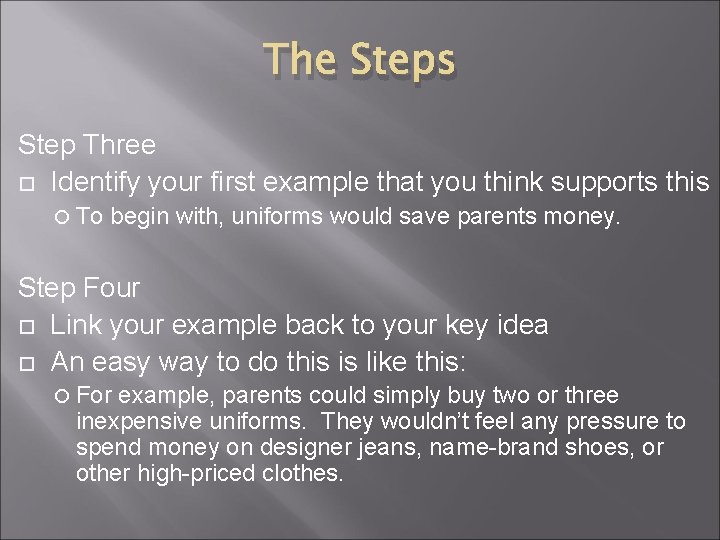 The Steps

Step Three

Identify your first example that you think supports this

To begin with, uniforms would save parents money.

Step Four

Link your example back to your key idea

An easy way to do this is like this:

For example, parents could simply buy two or three inexpensive uniforms. They wouldn't feel any pressure to spend money on designer jeans, name-brand shoes, or other high-priced clothes.